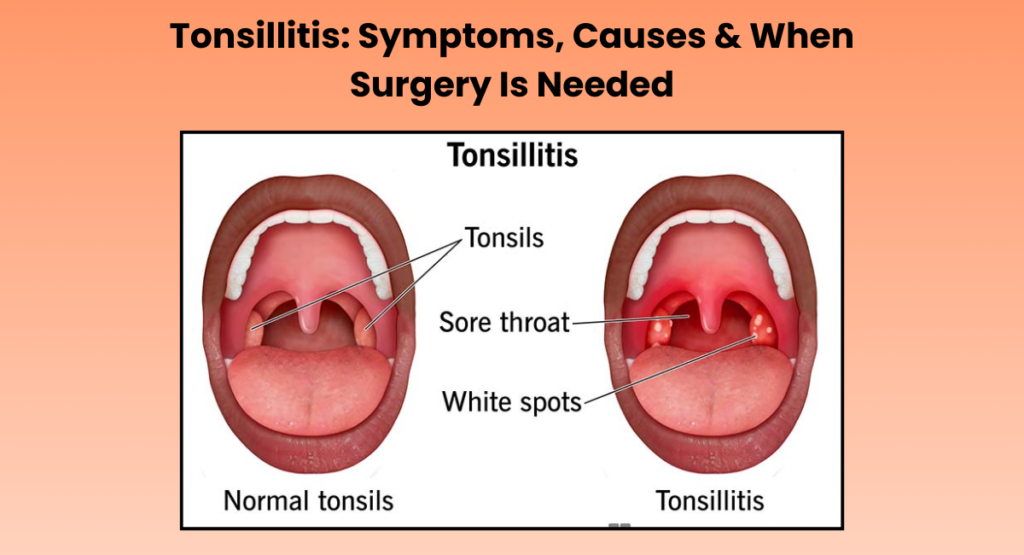 Tonsillitis: Symptoms, Causes & When Surgery Is Needed

Tonsillitis

Tonsils

Sore throat

White spots

Normal tonsils

Tonsillitis